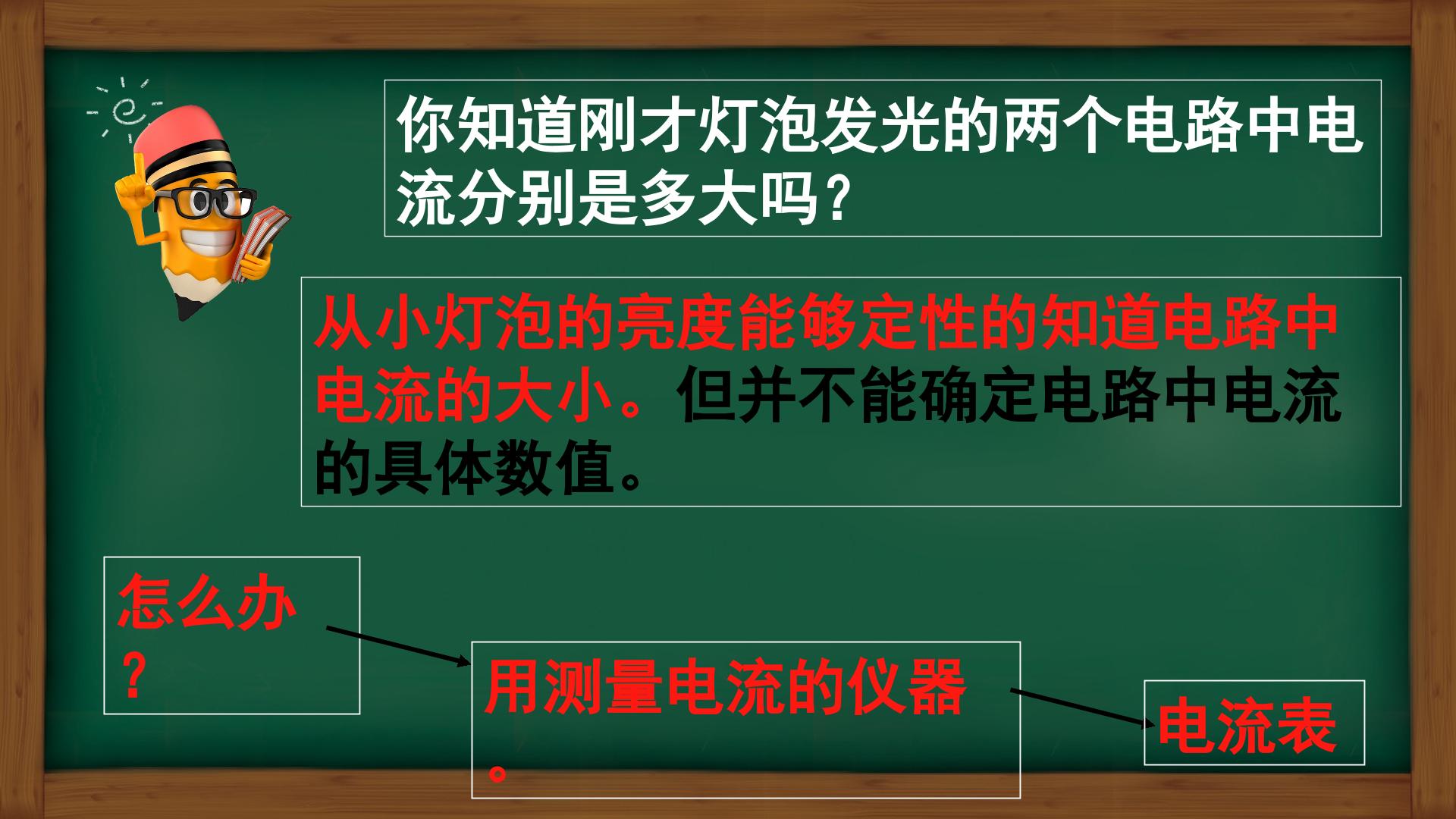 你知道刚才灯泡发光的两个电路中电流分别是多大吗?

从小灯泡的亮度能够定性的知道电路中电流的大小。但并不能确定电路中电流的具体数值。

怎么办?

用测量电流的仪器。

电流表